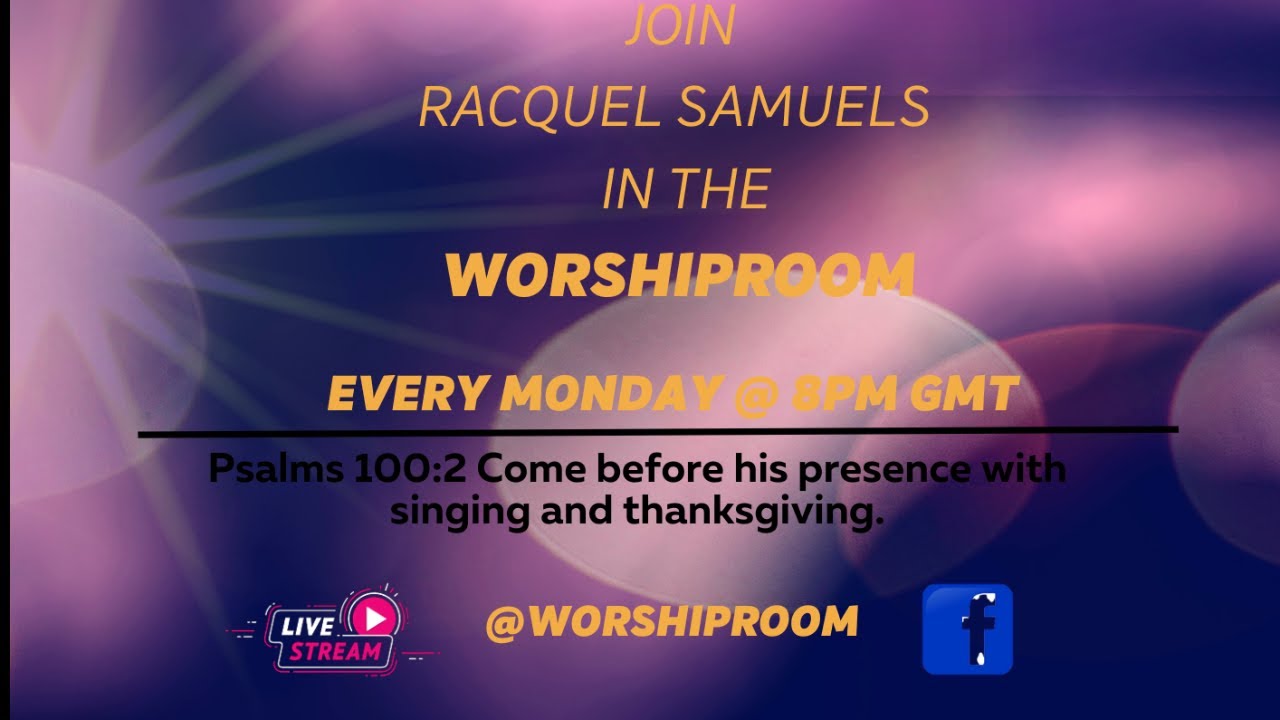 JOIN
RACQUEL SAMUELS
IN THE
WORSHIPROOM

EVERY MONDAY @ 8PM GMT

Psalms 100:2 Come before his presence with singing and thanksgiving.

LIVE STREAM

@WORSHIPROOM

f